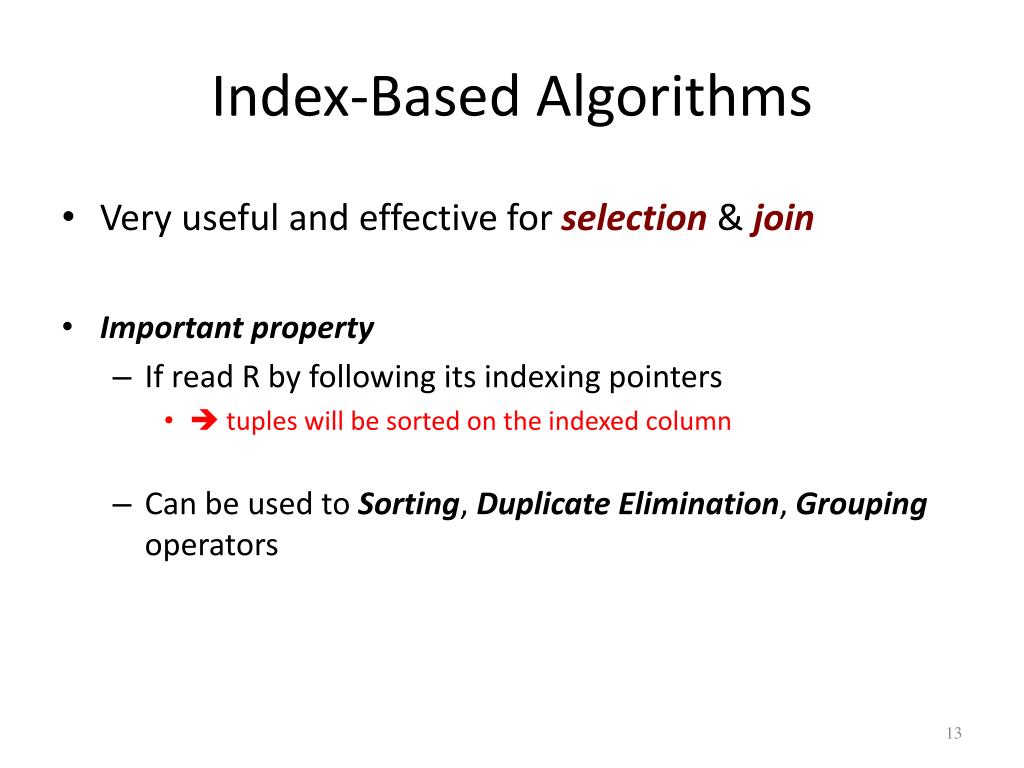 Index-Based Algorithms

• Very useful and effective for selection & join

• Important property
– If read R by following its indexing pointers
• ➔ tuples will be sorted on the indexed column

– Can be used to Sorting, Duplicate Elimination, Grouping operators

13